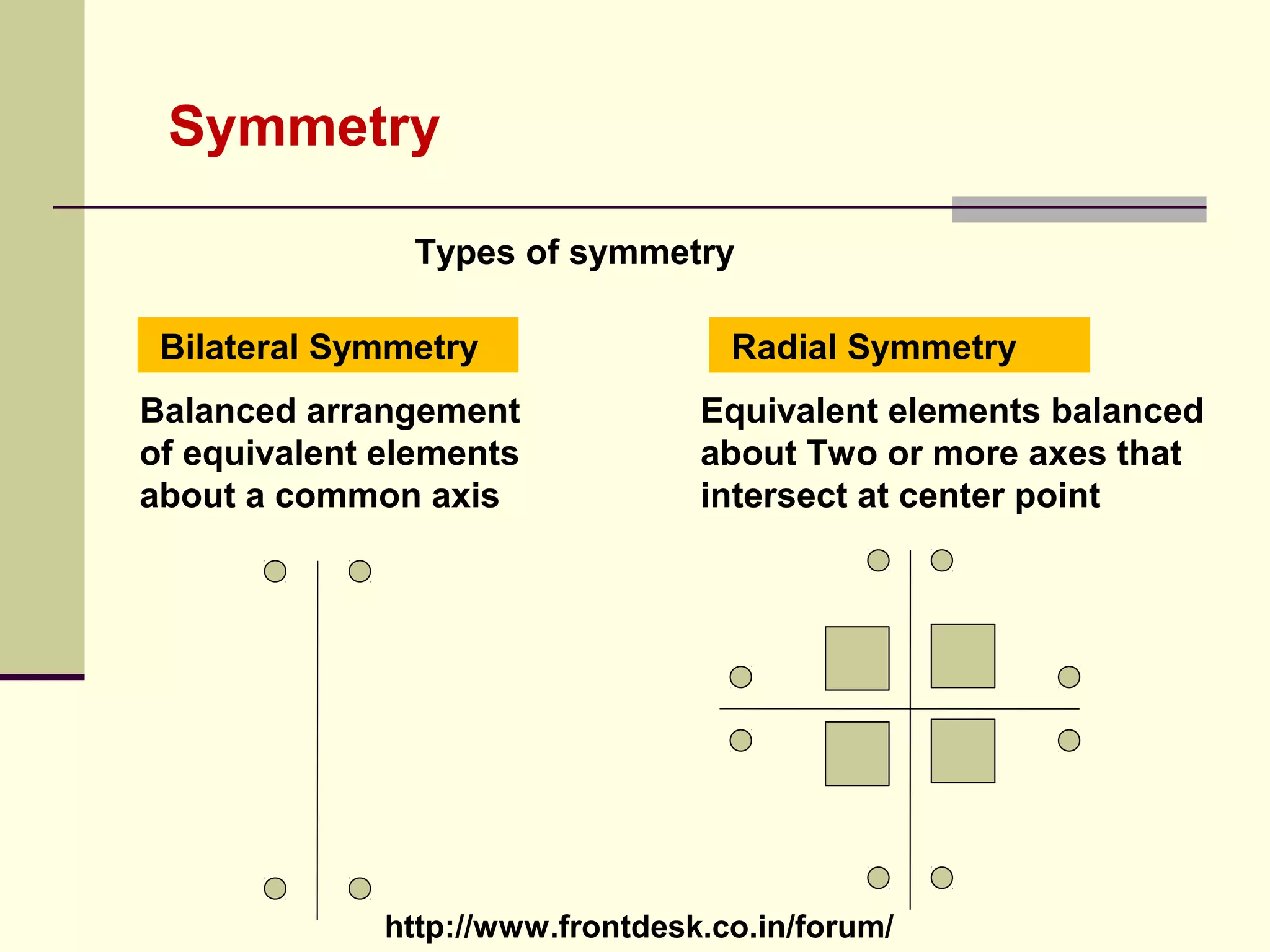 Symmetry

Types of symmetry

Bilateral Symmetry

Balanced arrangement of equivalent elements about a common axis

Radial Symmetry

Equivalent elements balanced about Two or more axes that intersect at center point

http://www.frontdesk.co.in/forum/